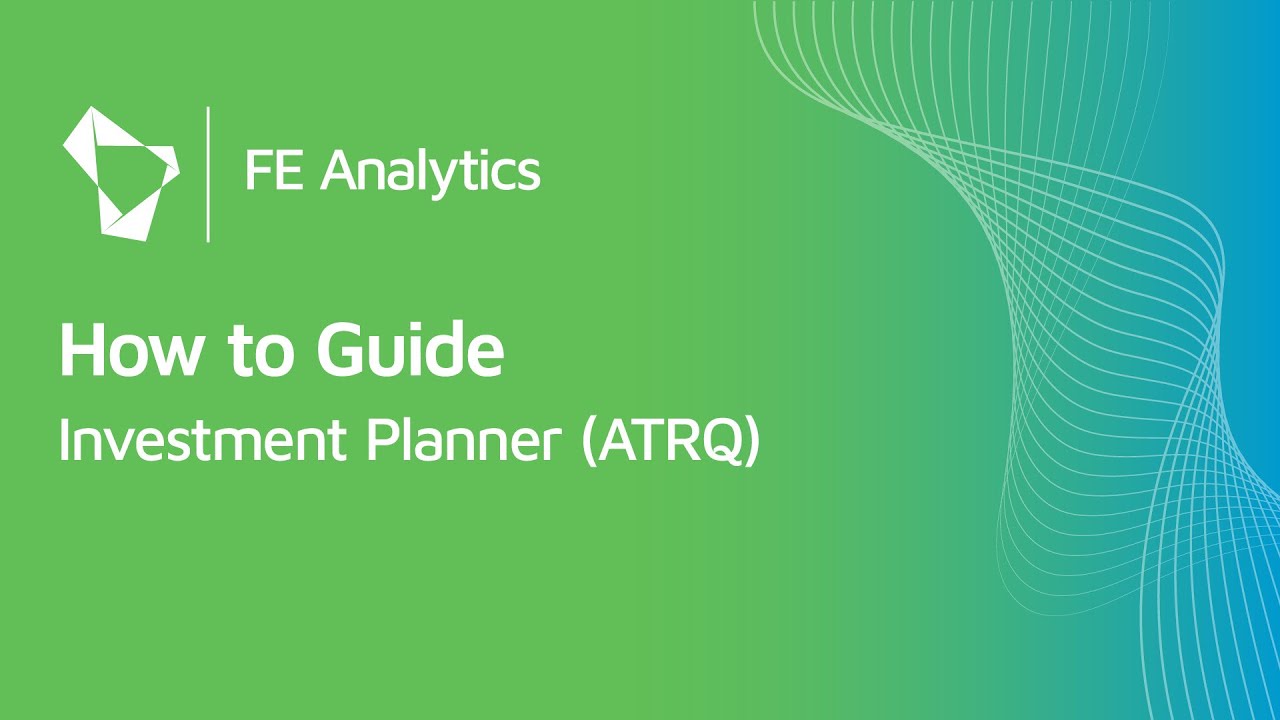 FE Analytics

How to Guide

Investment Planner (ATRQ)